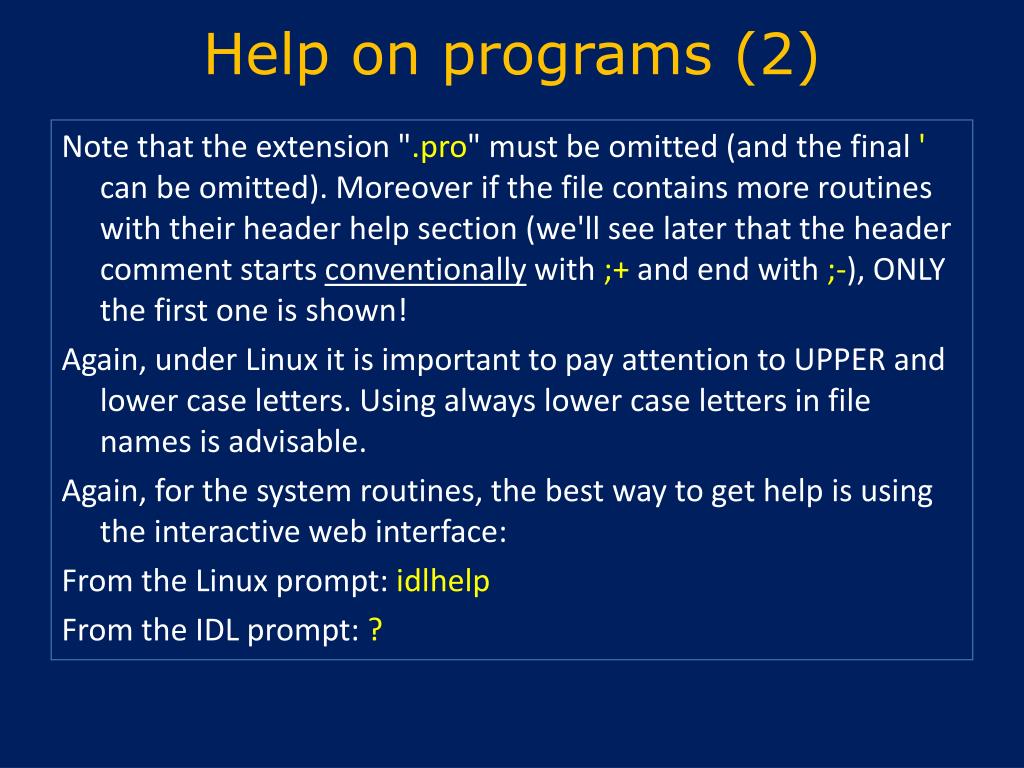 Help on programs (2)

Note that the extension ".pro" must be omitted (and the final ' can be omitted). Moreover if the file contains more routines with their header help section (we'll see later that the header comment starts conventionally with ;+ and end with ;-), ONLY the first one is shown!

Again, under Linux it is important to pay attention to UPPER and lower case letters. Using always lower case letters in file names is advisable.

Again, for the system routines, the best way to get help is using the interactive web interface:

From the Linux prompt: idlhelp

From the IDL prompt: ?